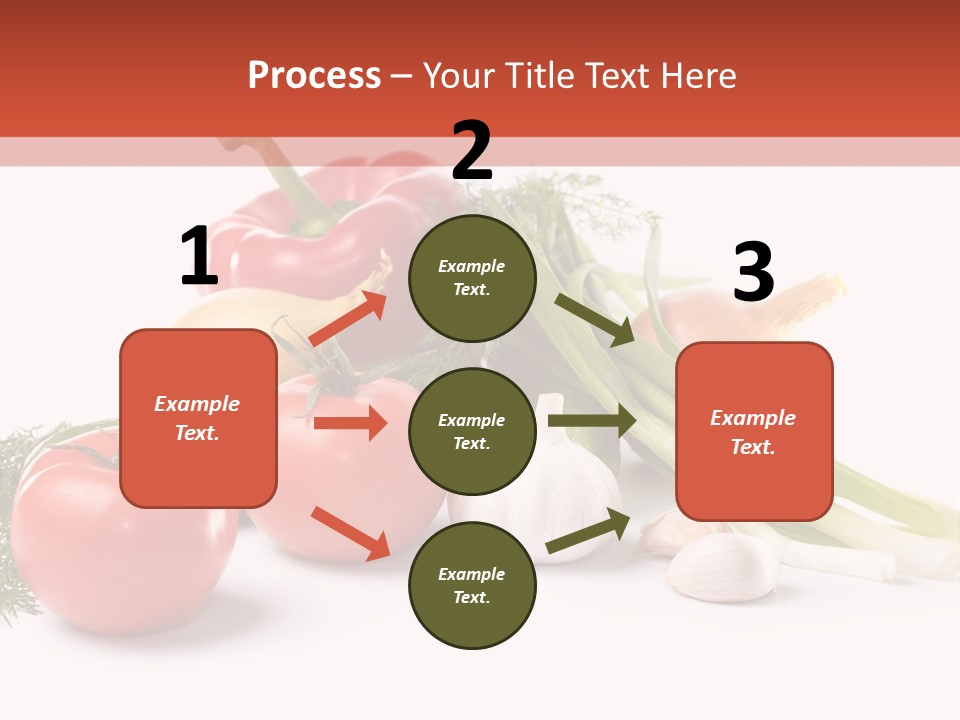 Process – Your Title Text Here

1

Example Text.

2

Example Text.

Example Text.

Example Text.

3

Example Text.